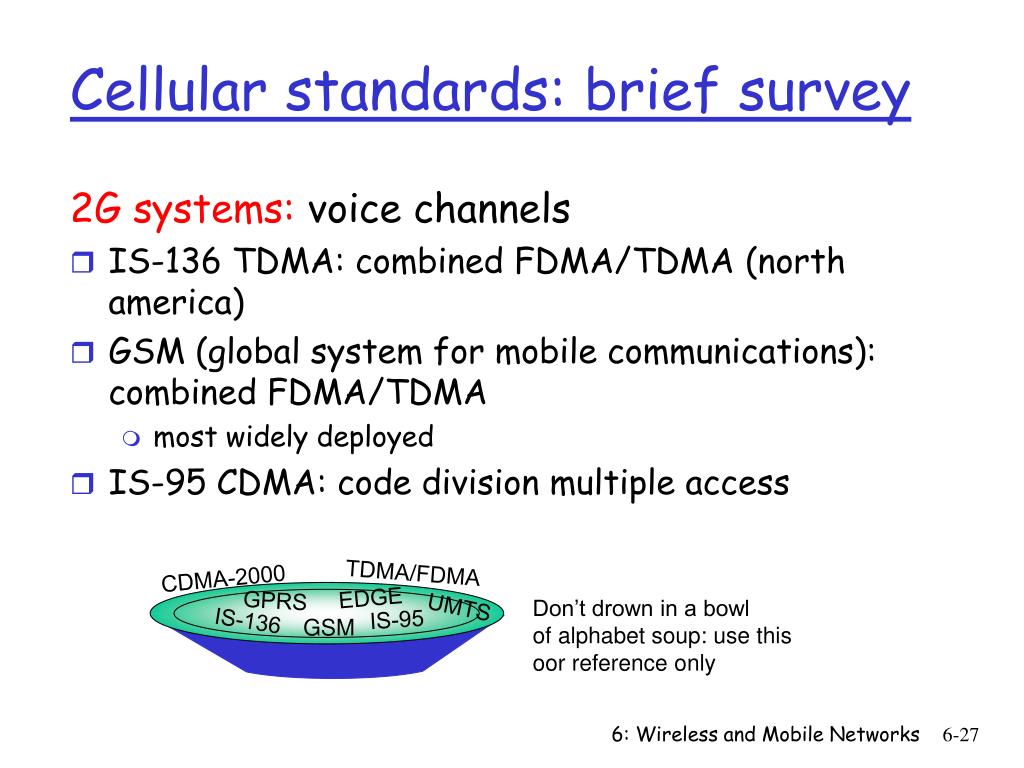 Cellular standards: brief survey

2G systems: voice channels

IS-136 TDMA: combined FDMA/TDMA (north america)

GSM (global system for mobile communications): combined FDMA/TDMA

most widely deployed

IS-95 CDMA: code division multiple access

CDMA-2000 TDMA/FDMA GPRS EDGE UMTS IS-136 GSM IS-95

Don't drown in a bowl of alphabet soup: use this oor reference only

6: Wireless and Mobile Networks 6-27